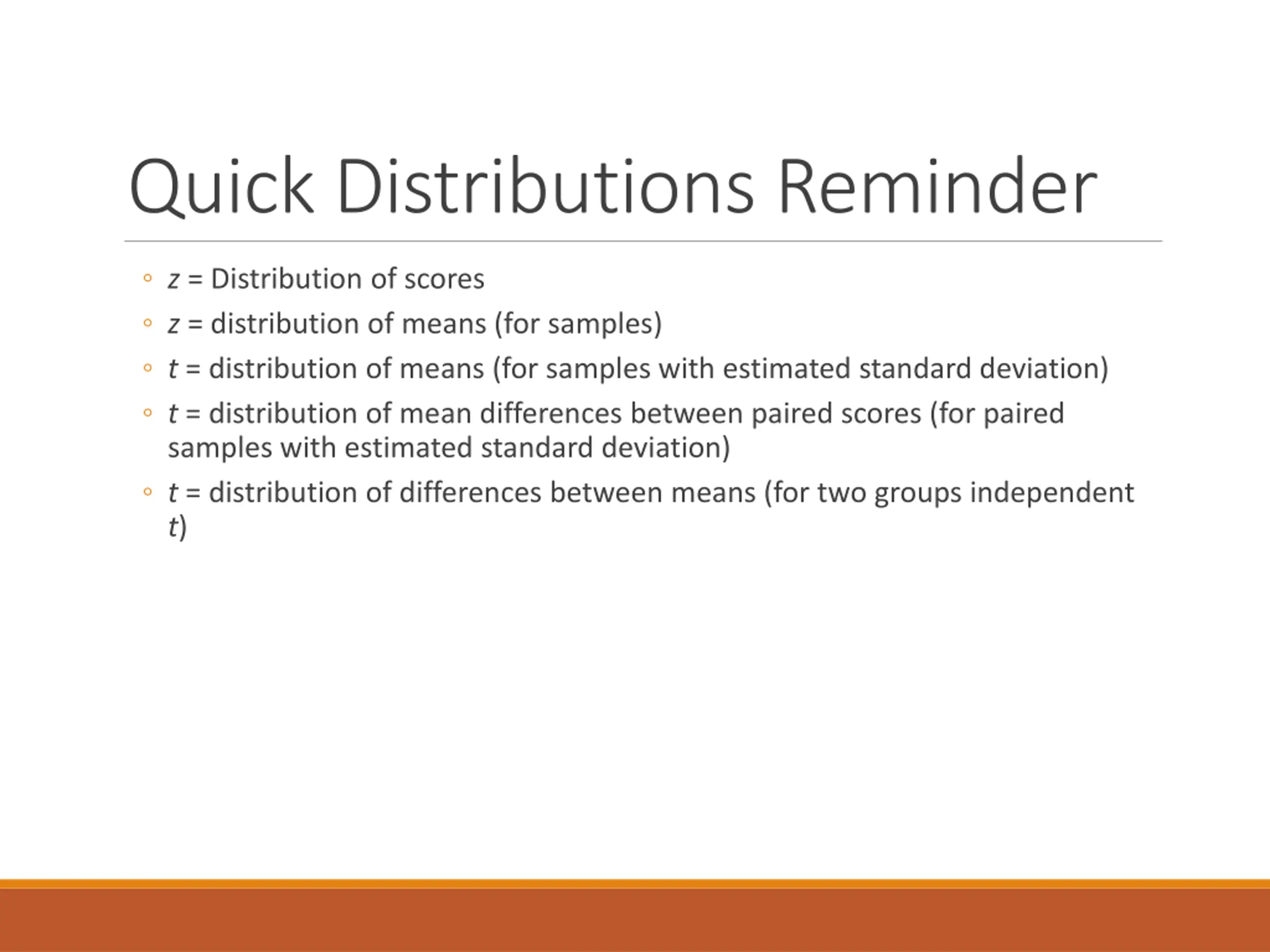 Quick Distributions Reminder

◦ $z$ = Distribution of scores
◦ $z$ = distribution of means (for samples)
◦ $t$ = distribution of means (for samples with estimated standard deviation)
◦ $t$ = distribution of mean differences between paired scores (for paired samples with estimated standard deviation)
◦ $t$ = distribution of differences between means (for two groups independent $t$)